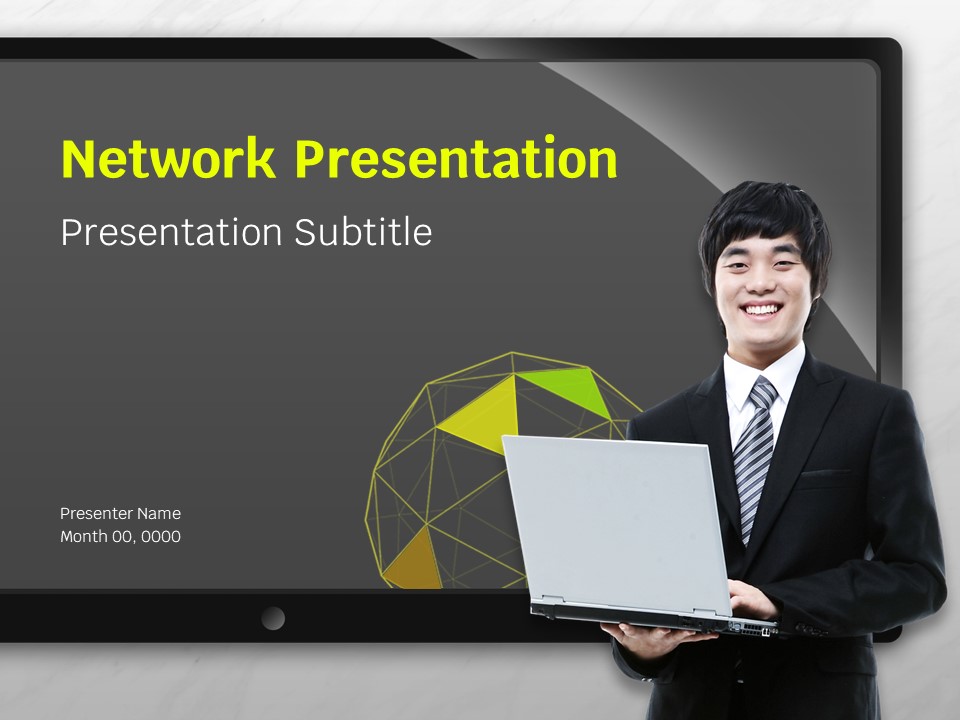 Network Presentation

Presentation Subtitle

Presenter Name
Month 00, 0000